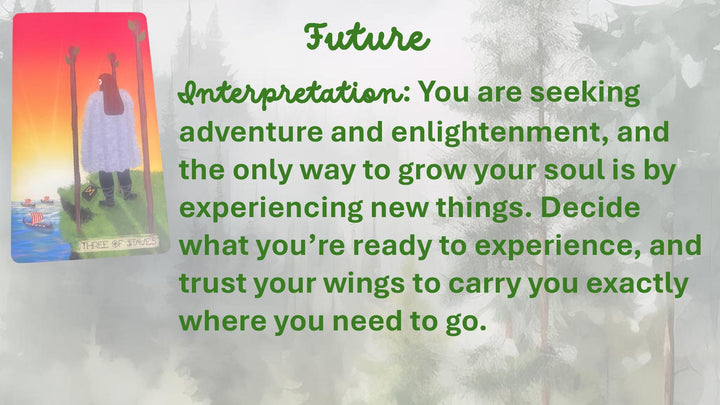 THREE OF STAVES

Future

Interpretation: You are seeking adventure and enlightenment, and the only way to grow your soul is by experiencing new things. Decide what you're ready to experience, and trust your wings to carry you exactly where you need to go.